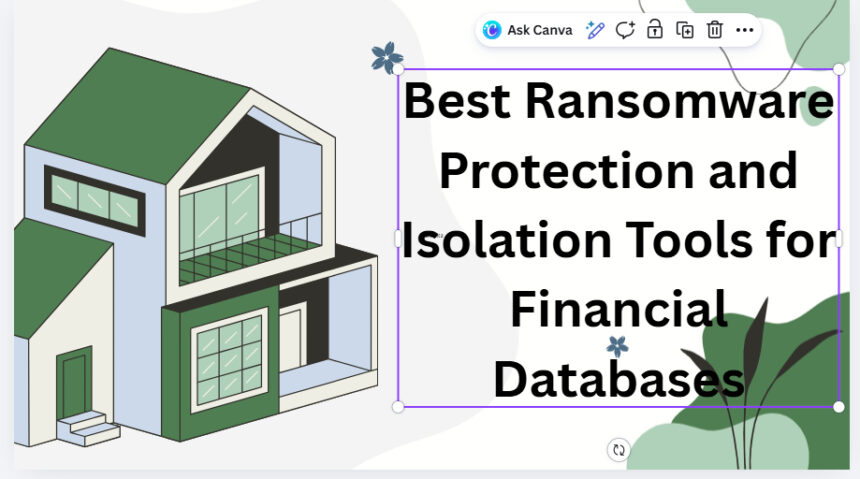 Ask Canva

Best Ransomware Protection and Isolation Tools for Financial Databases